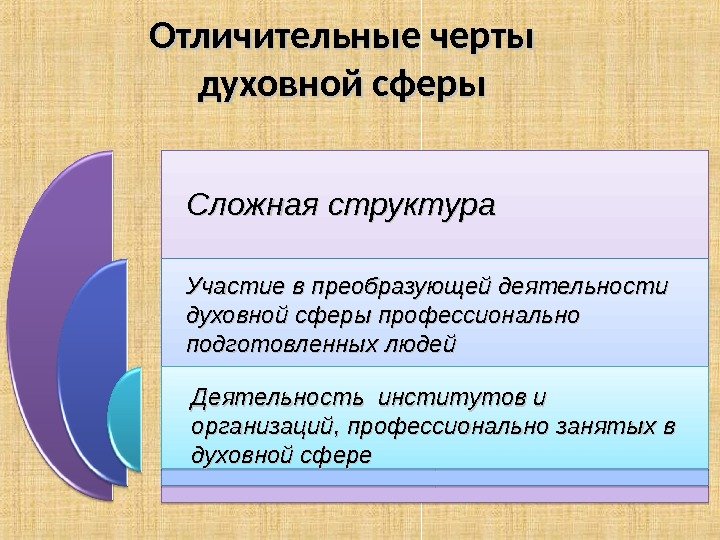 Отличительные черты духовной сферы

Сложная структура

Участие в преобразующей деятельности духовной сферы профессионально подготовленных людей

Деятельность  институтов и организаций, профессионально занятых в духовной сфере